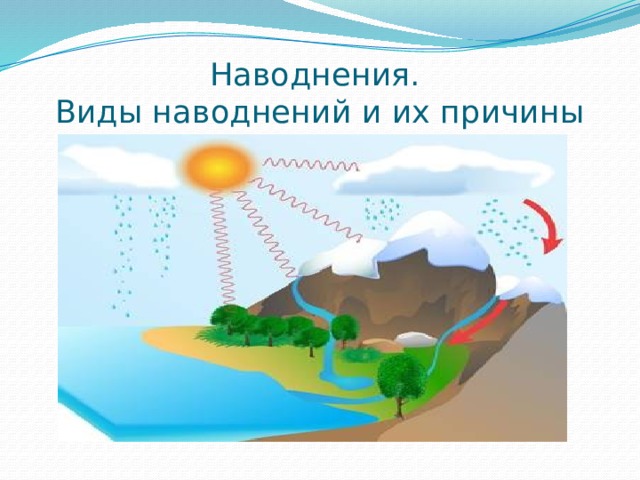 Наводнения.
Виды наводнений и их причины